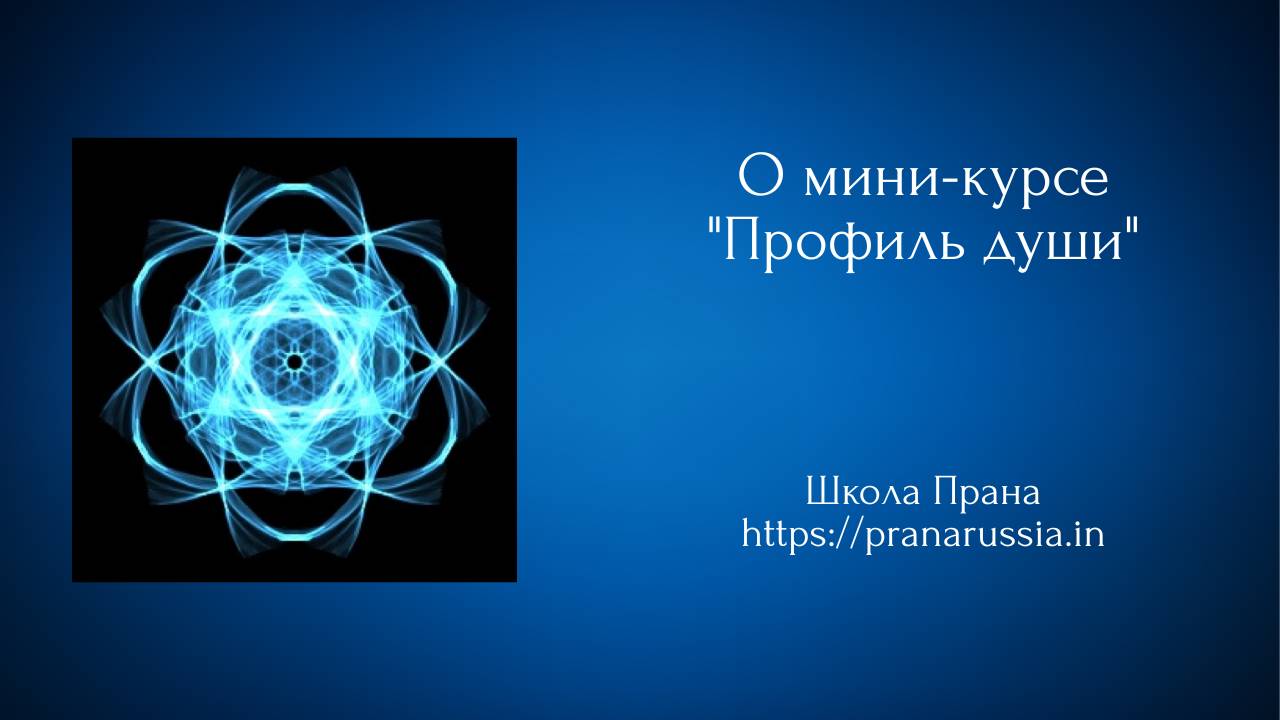 О мини-курсе "Профиль души"

Школа Прана
https://pranarussia.in